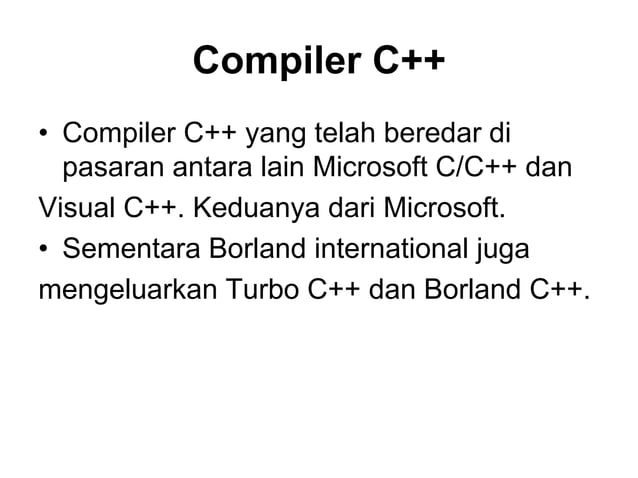 Compiler C++

• Compiler C++ yang telah beredar di pasaran antara lain Microsoft C/C++ dan Visual C++. Keduanya dari Microsoft.

• Sementara Borland international juga mengeluarkan Turbo C++ dan Borland C++.